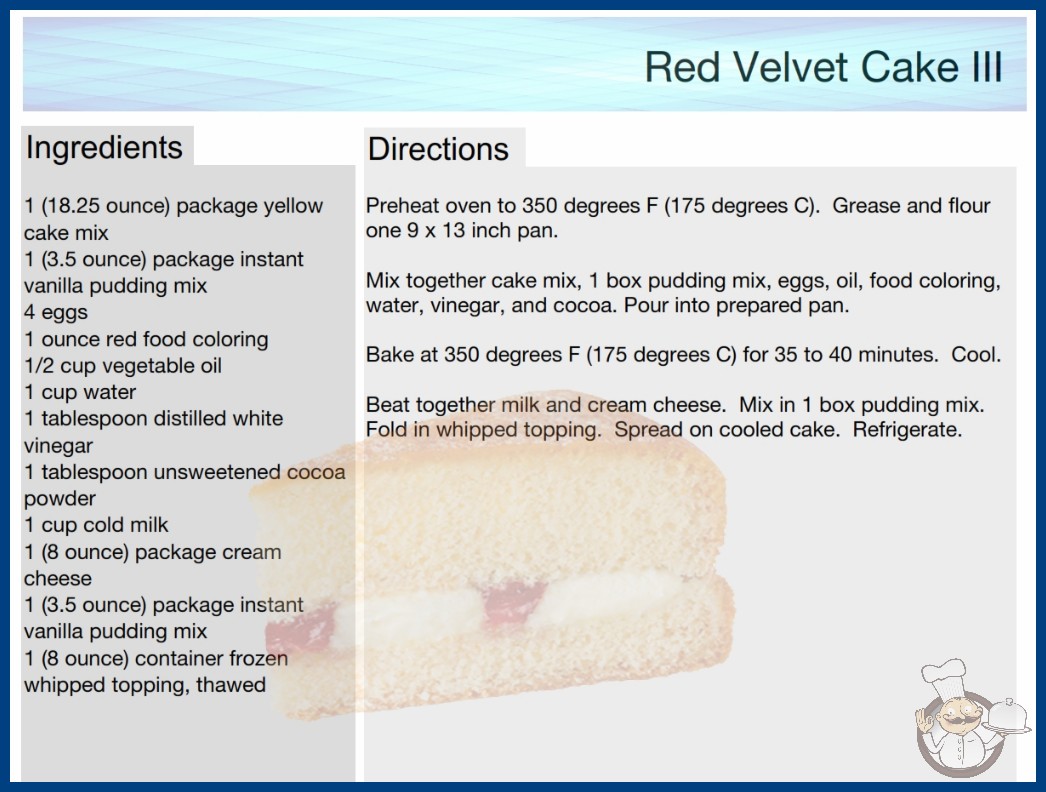 Red Velvet Cake III

Ingredients

1 (18.25 ounce) package yellow cake mix
1 (3.5 ounce) package instant vanilla pudding mix
4 eggs
1 ounce red food coloring
1/2 cup vegetable oil
1 cup water
1 tablespoon distilled white vinegar
1 tablespoon unsweetened cocoa powder
1 cup cold milk
1 (8 ounce) package cream cheese
1 (3.5 ounce) package instant vanilla pudding mix
1 (8 ounce) container frozen whipped topping, thawed

Directions

Preheat oven to 350 degrees F (175 degrees C). Grease and flour one 9 x 13 inch pan.

Mix together cake mix, 1 box pudding mix, eggs, oil, food coloring, water, vinegar, and cocoa. Pour into prepared pan.

Bake at 350 degrees F (175 degrees C) for 35 to 40 minutes. Cool.

Beat together milk and cream cheese. Mix in 1 box pudding mix. Fold in whipped topping. Spread on cooled cake. Refrigerate.